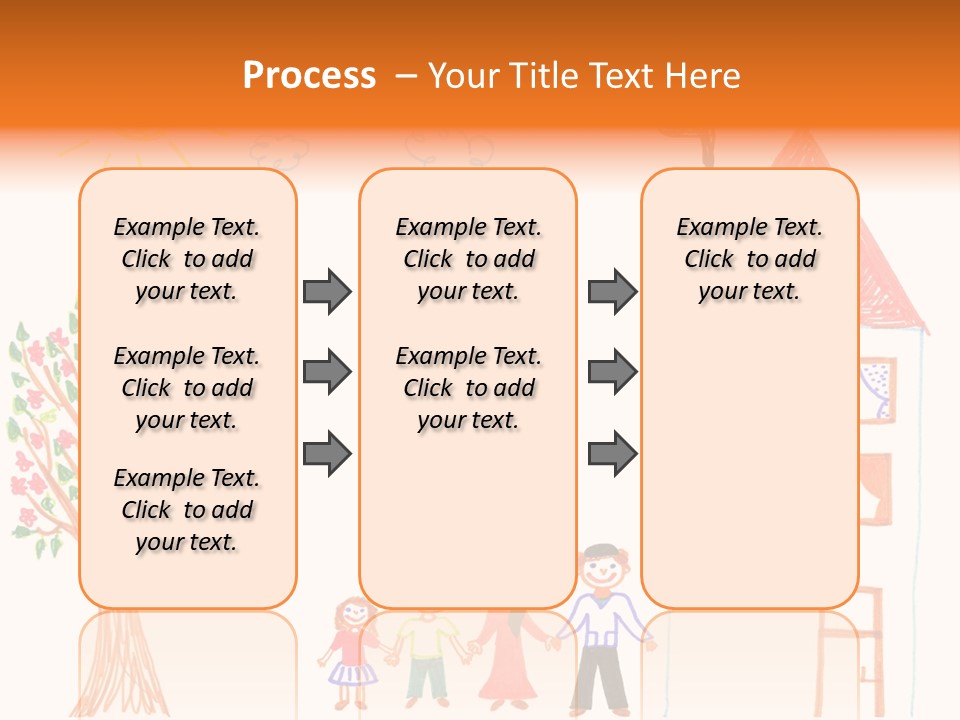 Process – Your Title Text Here

Example Text. Click to add your text.

Example Text. Click to add your text.

Example Text. Click to add your text.

Example Text. Click to add your text.

Example Text. Click to add your text.

Example Text. Click to add your text.